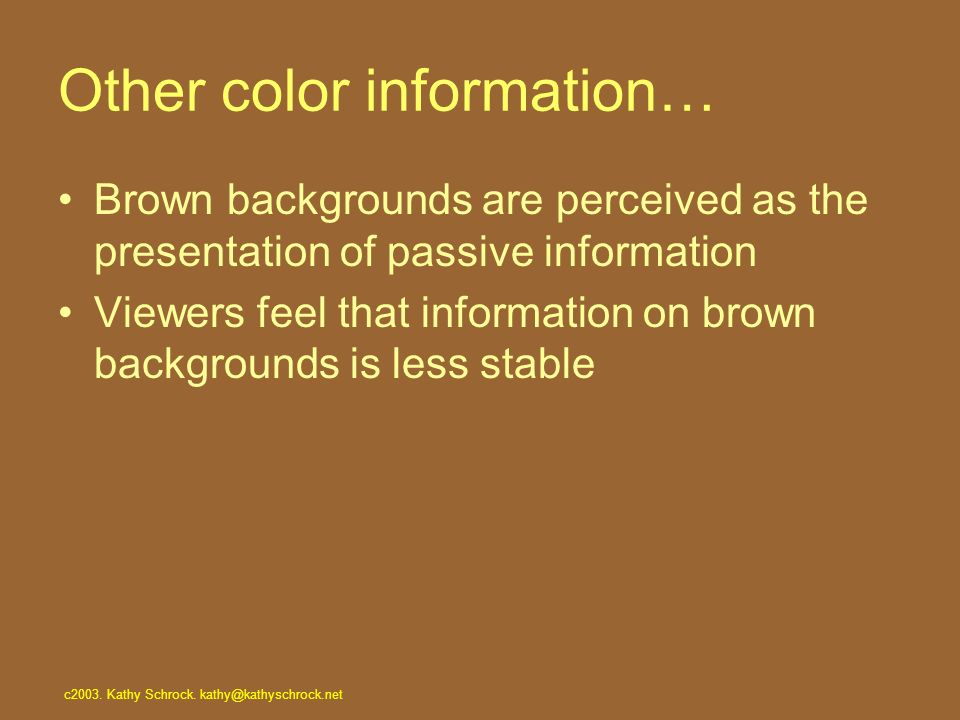 Other color information…

• Brown backgrounds are perceived as the presentation of passive information
• Viewers feel that information on brown backgrounds is less stable

c2003. Kathy Schrock. kathy@kathyschrock.net